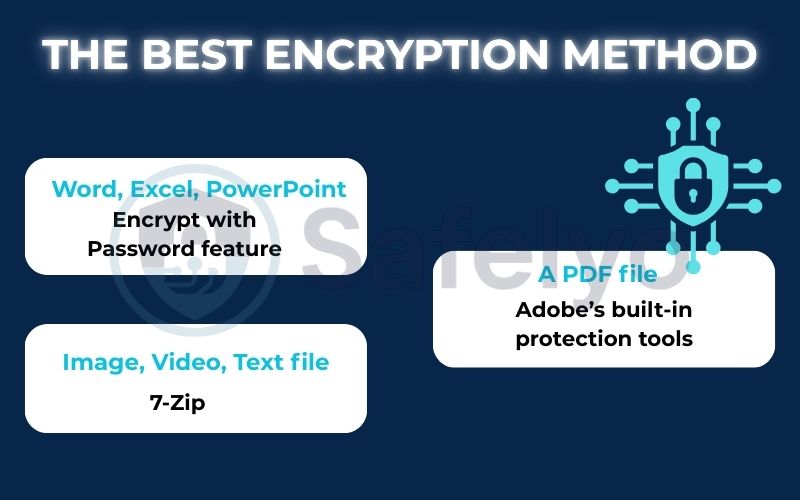 THE BEST ENCRYPTION METHOD

Word, Excel, PowerPoint
Encrypt with Password feature

Image, Video, Text file
7-Zip

A PDF file
Adobe's built-in protection tools

Safelyo